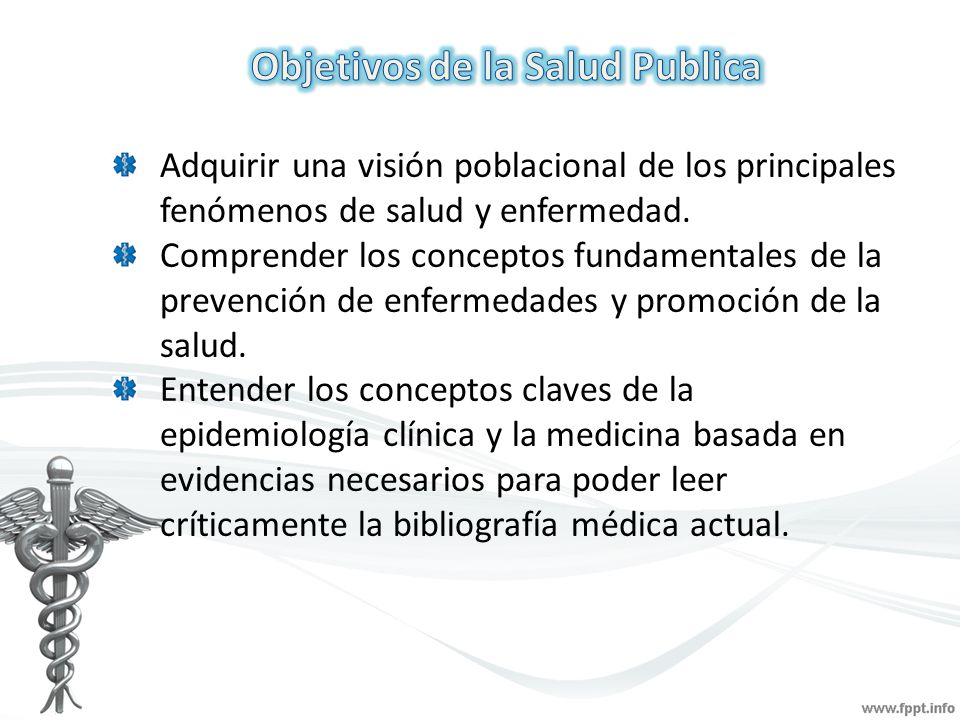 Objetivos de la Salud Publica

Adquirir una visión poblacional de los principales fenómenos de salud y enfermedad.

Comprender los conceptos fundamentales de la prevención de enfermedades y promoción de la salud.

Entender los conceptos claves de la epidemiología clínica y la medicina basada en evidencias necesarios para poder leer críticamente la bibliografía médica actual.

www.fppt.info